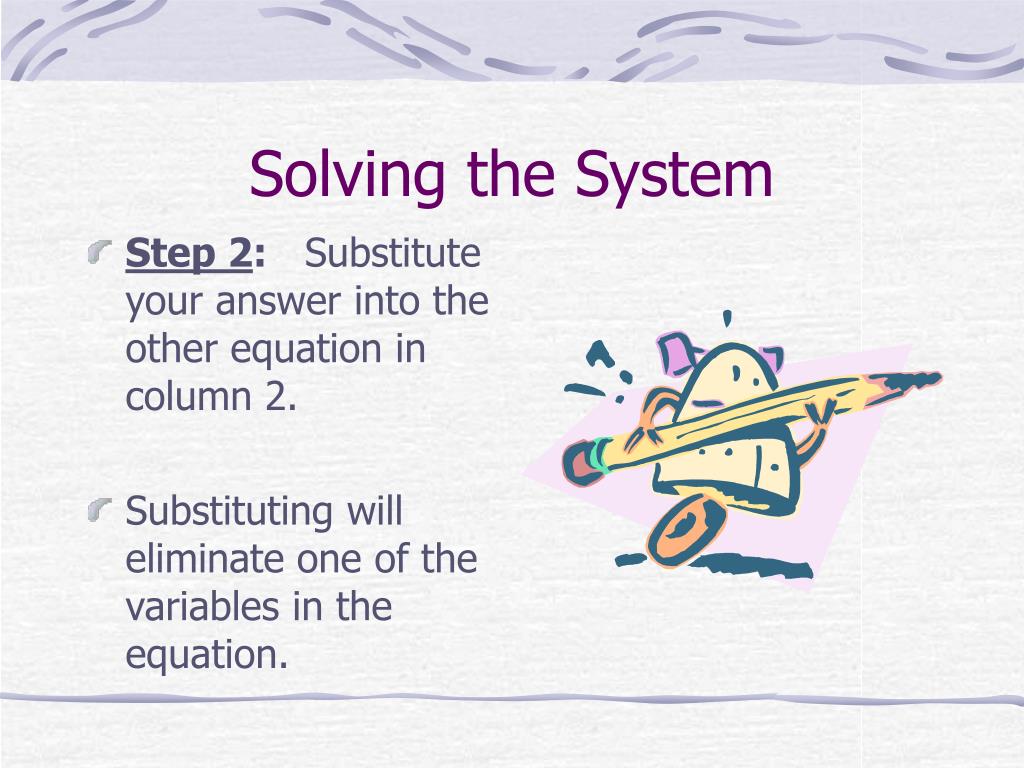 Solving the System

Step 2: Substitute your answer into the other equation in column 2.

Substituting will eliminate one of the variables in the equation.